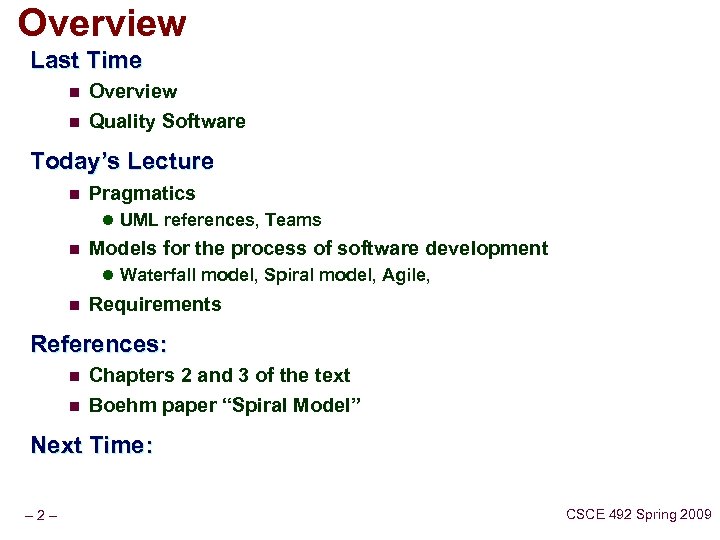 Overview

Last Time

- Overview
- Quality Software

Today's Lecture

- Pragmatics
  - UML references, Teams
- Models for the process of software development
  - Waterfall model, Spiral model, Agile,
- Requirements

References:

- Chapters 2 and 3 of the text
- Boehm paper "Spiral Model"

Next Time:

– 2 –

CSCE 492 Spring 2009